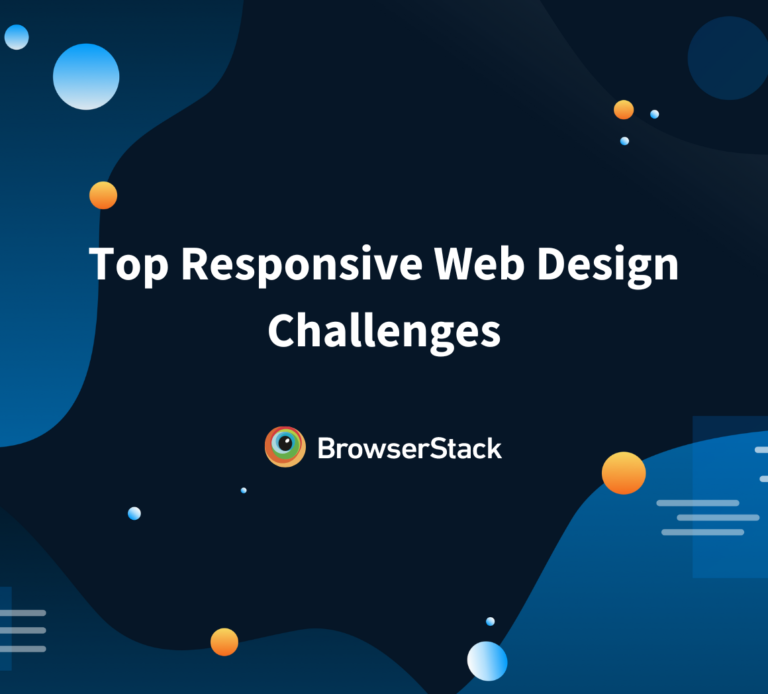 Top Responsive Web Design Challenges

BrowserStack